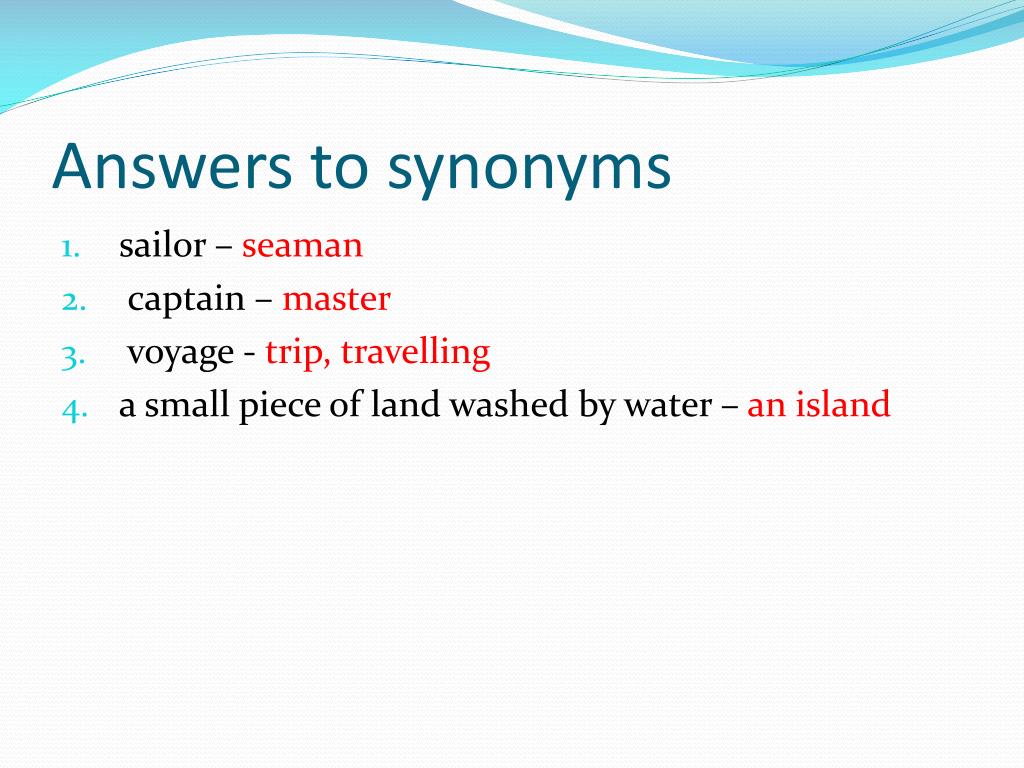 Answers to synonyms

1. sailor – seaman
2. captain – master
3. voyage - trip, travelling
4. a small piece of land washed by water – an island